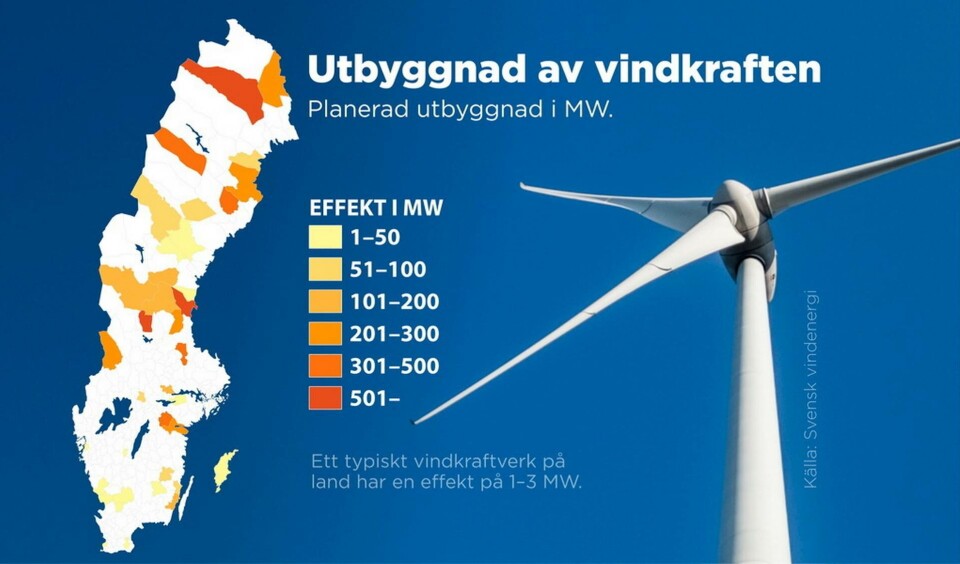 Utbyggnad av vindkraften

Planerad utbyggnad i MW.

EFFEKT I MW
1–50
51–100
101–200
201–300
301–500
501–

Ett typiskt vindkraftverk på land har en effekt på 1–3 MW.

Källa: Svensk vindenergi